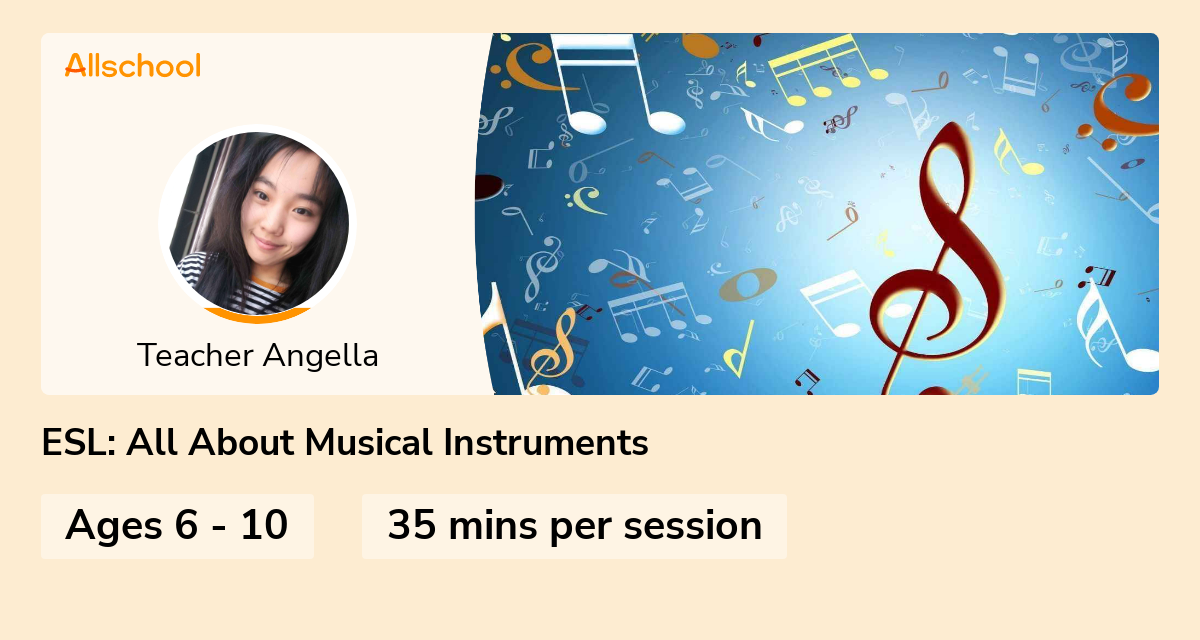 Allschool

Teacher Angella

ESL: All About Musical Instruments

Ages 6 - 10

35 mins per session